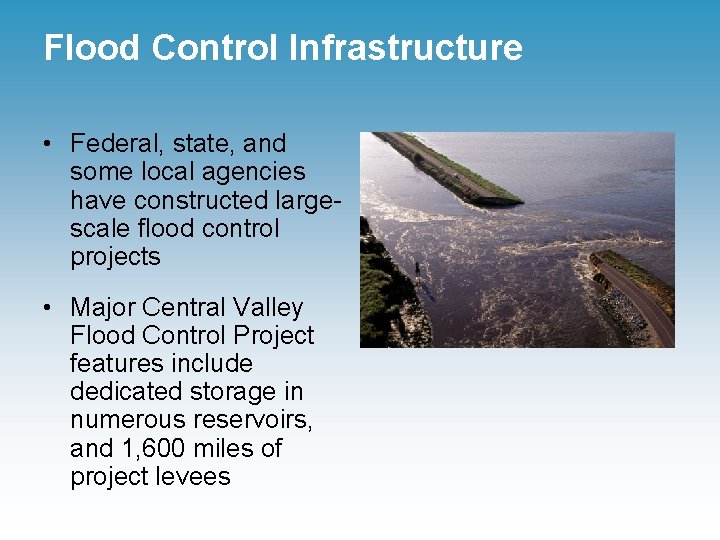 Flood Control Infrastructure

• Federal, state, and some local agencies have constructed large-scale flood control projects

• Major Central Valley Flood Control Project features include dedicated storage in numerous reservoirs, and 1,600 miles of project levees